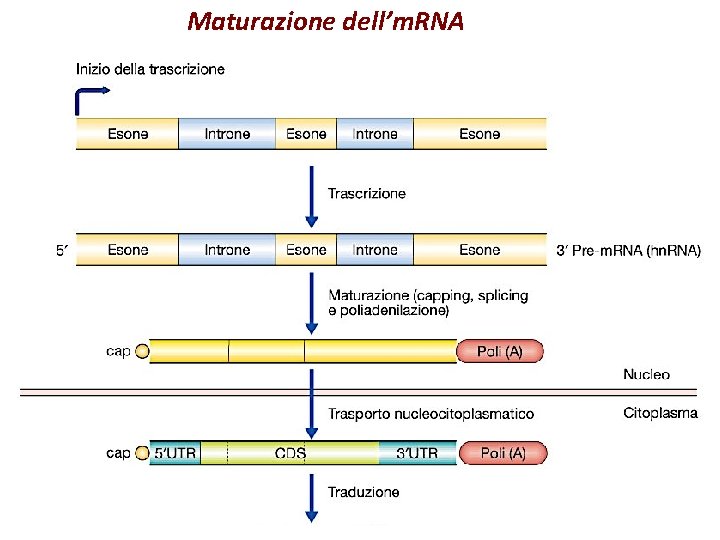 Maturazione dell'mRNA

Inizio della trascrizione

Esone Introne Esone Introne Esone

Trascrizione

5' Esone Introne Esone Introne Esone 3' Pre-mRNA (hnRNA)

Maturazione (capping, splicing e poliadenilazione)

cap Poli (A)

Nucleo

Trasporto nucleocitoplasmatico

Citoplasma

cap 5'UTR CDS 3'UTR Poli (A)

Traduzione